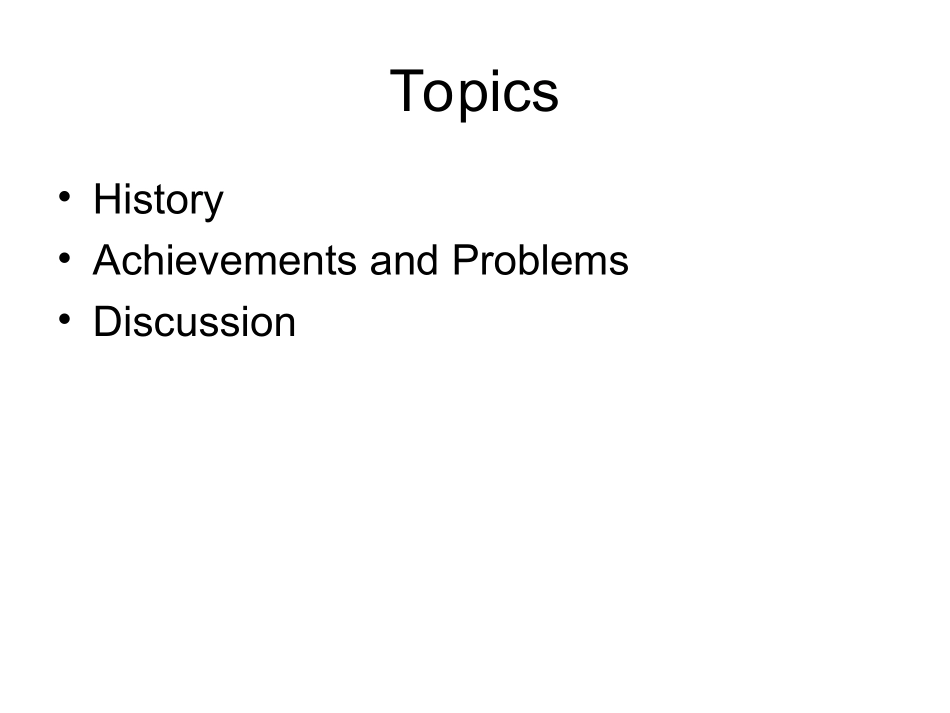 Topics

• History
• Achievements and Problems
• Discussion